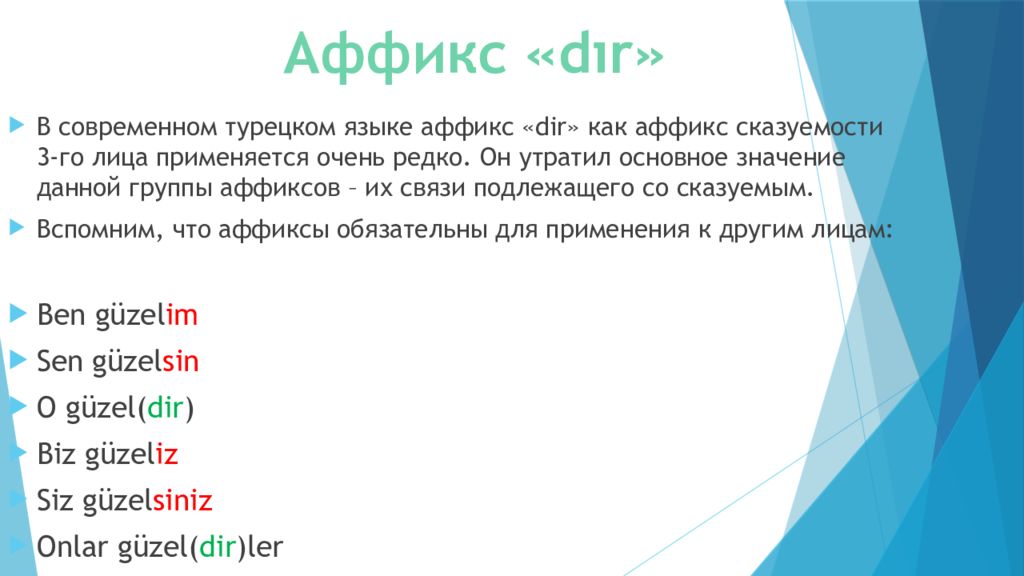 Аффикс «dır»

В современном турецком языке аффикс «dir» как аффикс сказуемости 3-го лица применяется очень редко. Он утратил основное значение данной группы аффиксов – их связи подлежащего со сказуемым.

Вспомним, что аффиксы обязательны для применения к другим лицам:

Ben güzelim

Sen güzelsin

O güzel(dir)

Biz güzeliz

Siz güzelsiniz

Onlar güzel(dir)ler